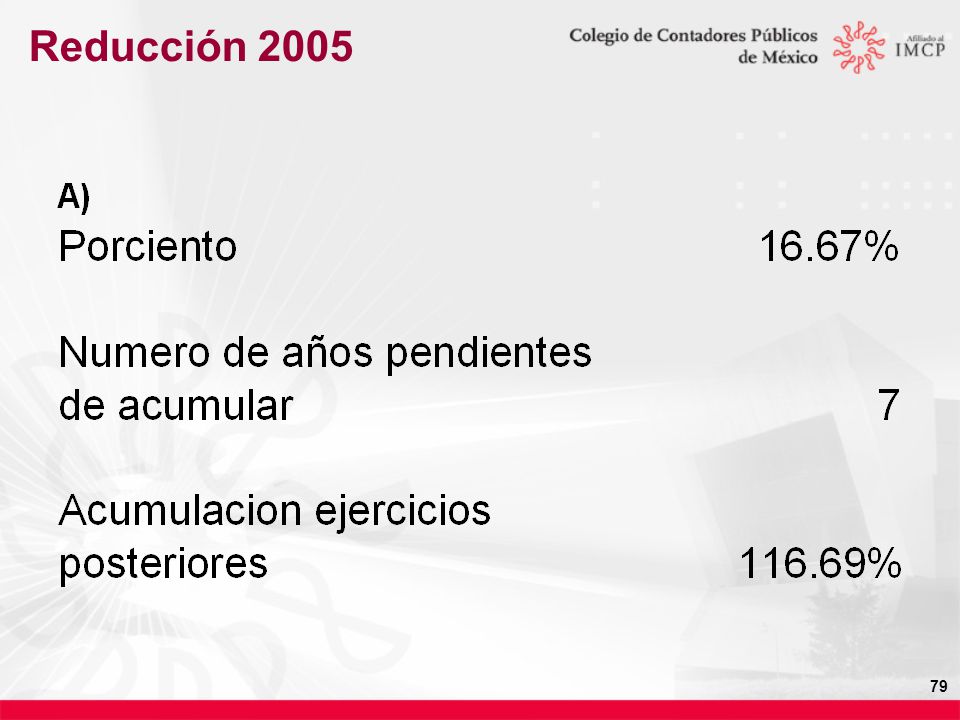 Reducción 2005

Colegio de Contadores Públicos de México

Afiliado al IMCP

A)

Porciento 16.67%

Numero de años pendientes de acumular 7

Acumulacion ejercicios posteriores 116.69%

79